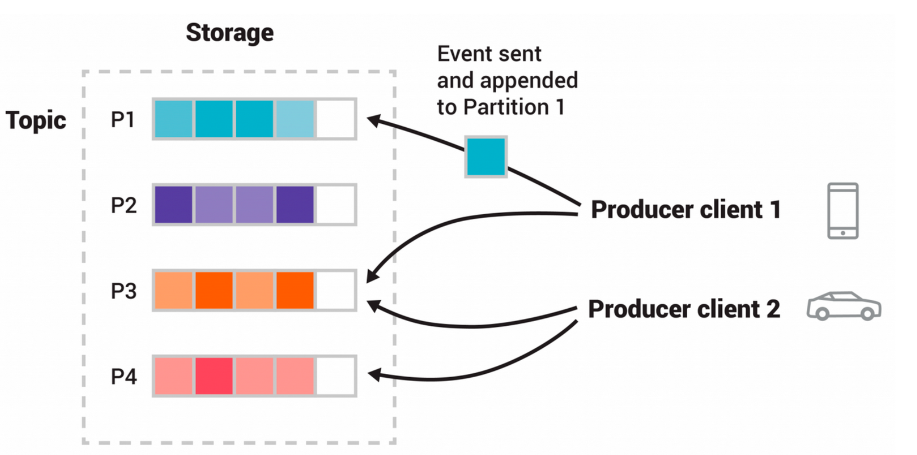 Storage

Topic

P1

P2

P3

P4

Event sent and appended to Partition 1

Producer client 1

Producer client 2